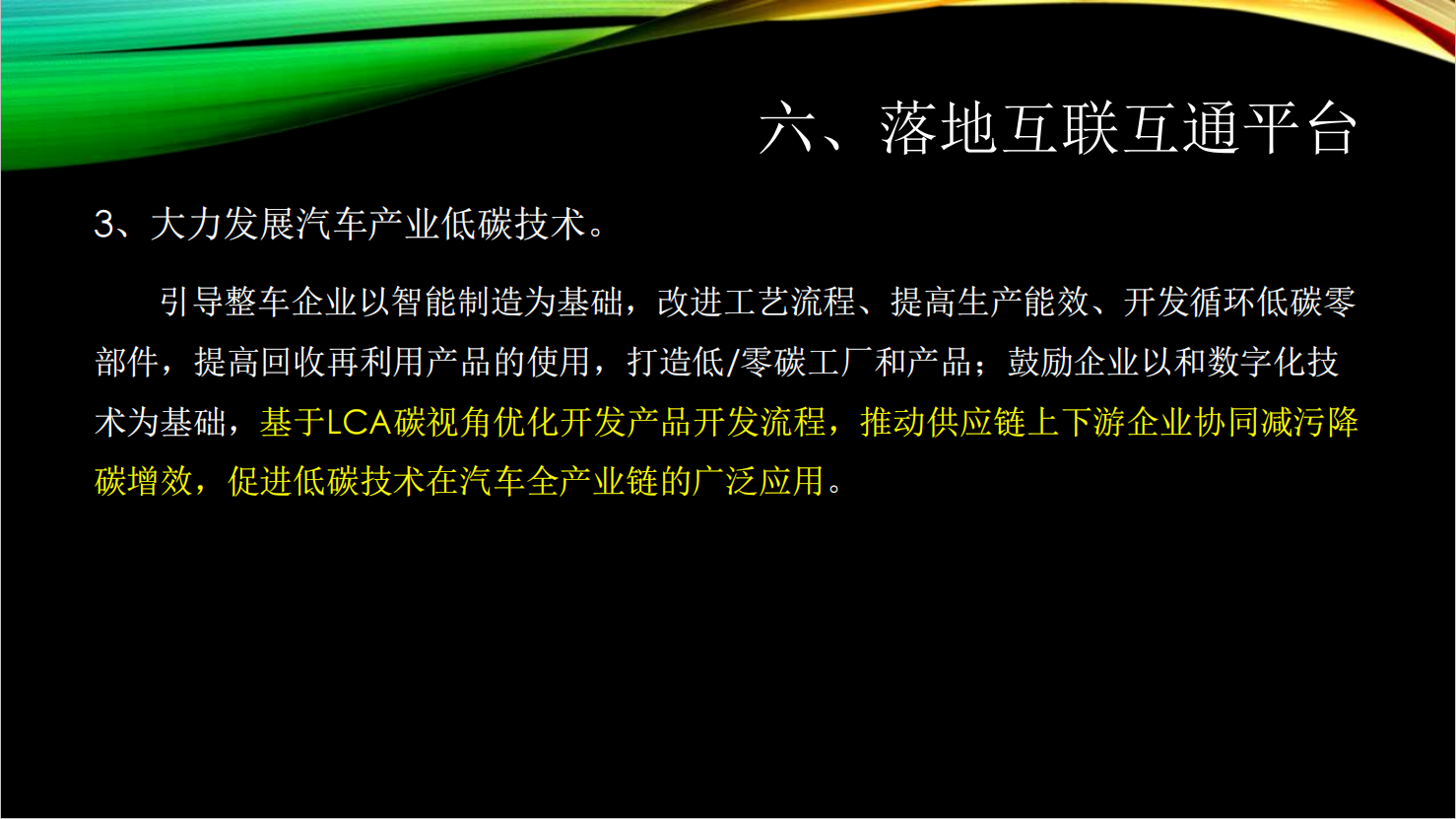 六、落地互联互通平台

3、大力发展汽车产业低碳技术。

引导整车企业以智能制造为基础，改进工艺流程、提高生产能效、开发循环低碳零部件，提高回收再利用产品的使用，打造低/零碳工厂和产品；鼓励企业以和数字化技术为基础，基于LCA碳视角优化开发产品开发流程，推动供应链上下游企业协同减污降碳增效，促进低碳技术在汽车全产业链的广泛应用。